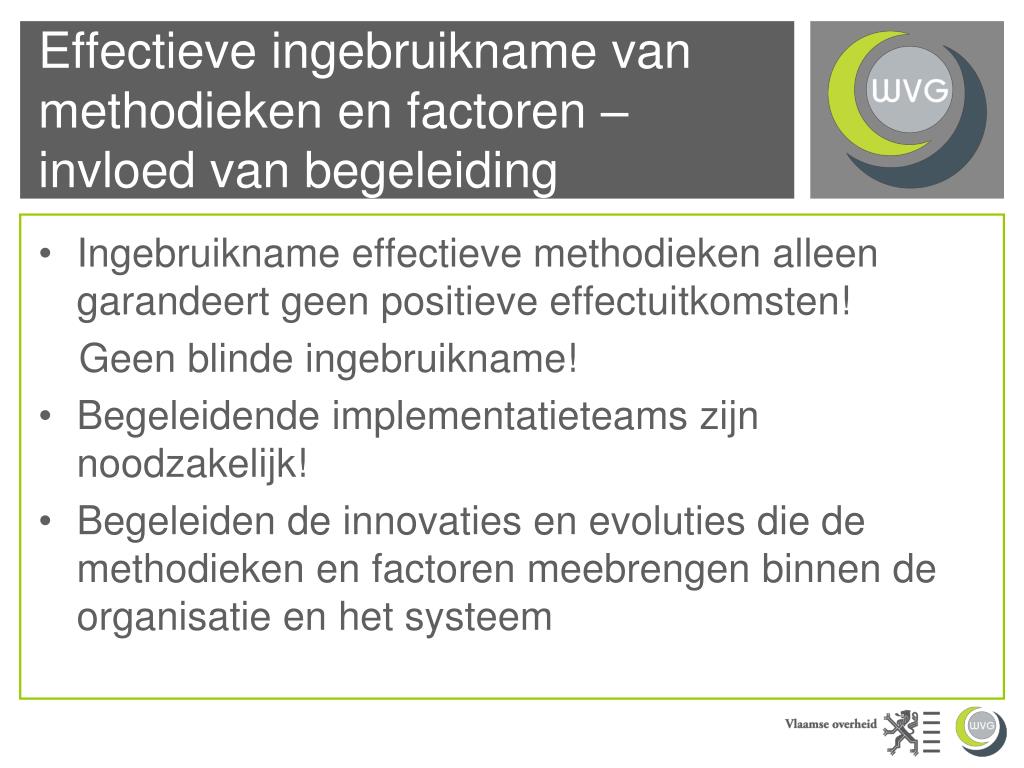 Effectieve ingebruikname van methodieken en factoren – invloed van begeleiding

WVG

• Ingebruikname effectieve methodieken alleen garandeert geen positieve effectuitkomsten!

Geen blinde ingebruikname!

• Begeleidende implementatieteams zijn noodzakelijk!

• Begeleiden de innovaties en evoluties die de methodieken en factoren meebrengen binnen de organisatie en het systeem

Vlaamse overheid

WVG